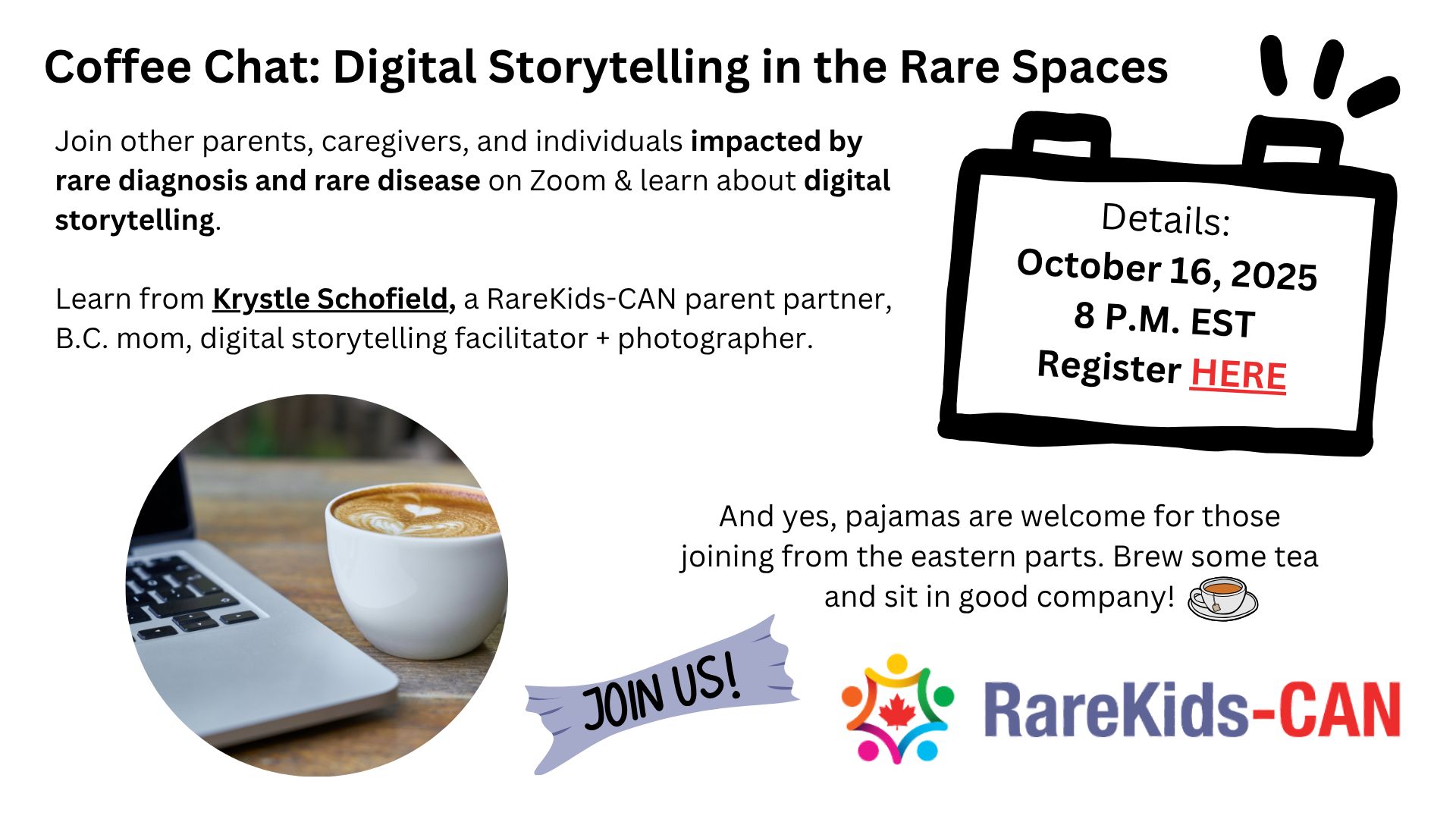 Coffee Chat: Digital Storytelling in the Rare Spaces

Join other parents, caregivers, and individuals impacted by rare diagnosis and rare disease on Zoom & learn about digital storytelling.

Learn from Krystle Schofield, a RareKids-CAN parent partner, B.C. mom, digital storytelling facilitator + photographer.

Details:
October 16, 2025
8 P.M. EST
Register HERE

And yes, pajamas are welcome for those joining from the eastern parts. Brew some tea and sit in good company!

JOIN US!

RareKids-CAN